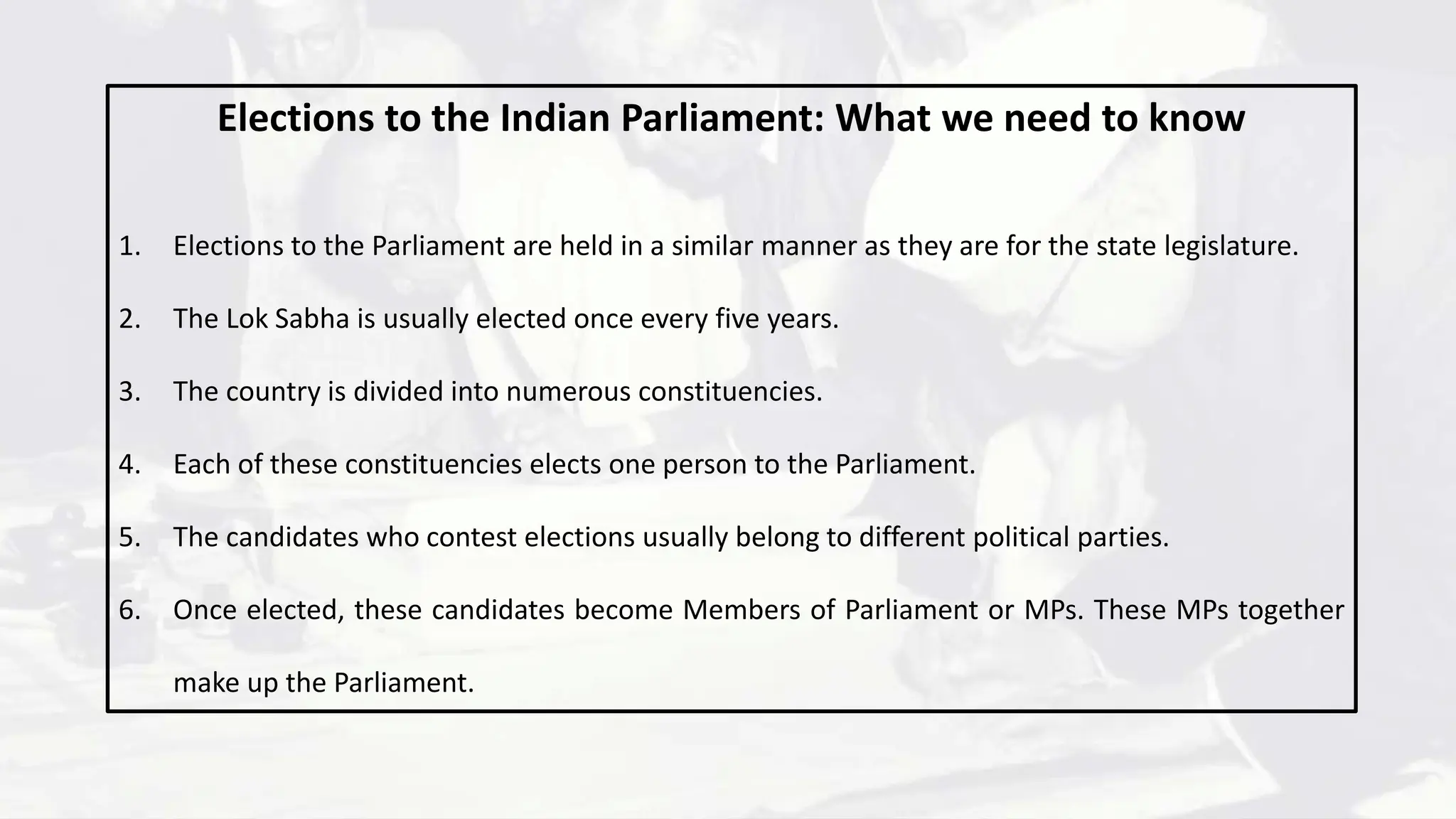 Elections to the Indian Parliament: What we need to know

1. Elections to the Parliament are held in a similar manner as they are for the state legislature.

2. The Lok Sabha is usually elected once every five years.

3. The country is divided into numerous constituencies.

4. Each of these constituencies elects one person to the Parliament.

5. The candidates who contest elections usually belong to different political parties.

6. Once elected, these candidates become Members of Parliament or MPs. These MPs together make up the Parliament.